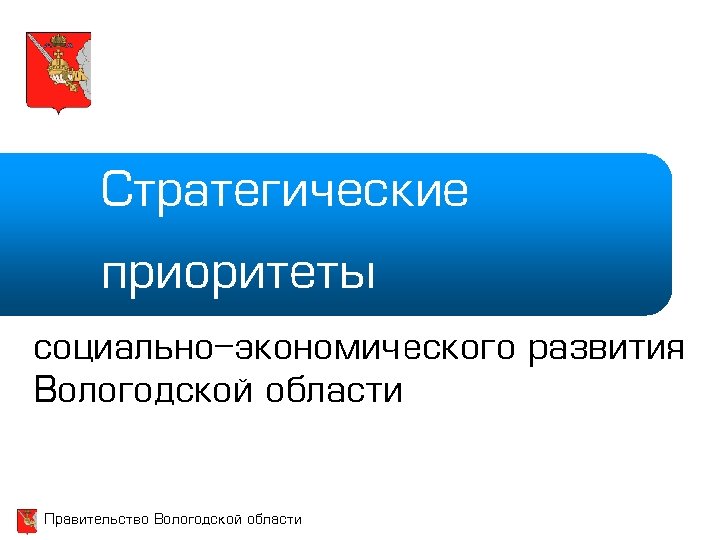 Стратегические приоритеты

социально–экономического развития Вологодской области

Правительство Вологодской области